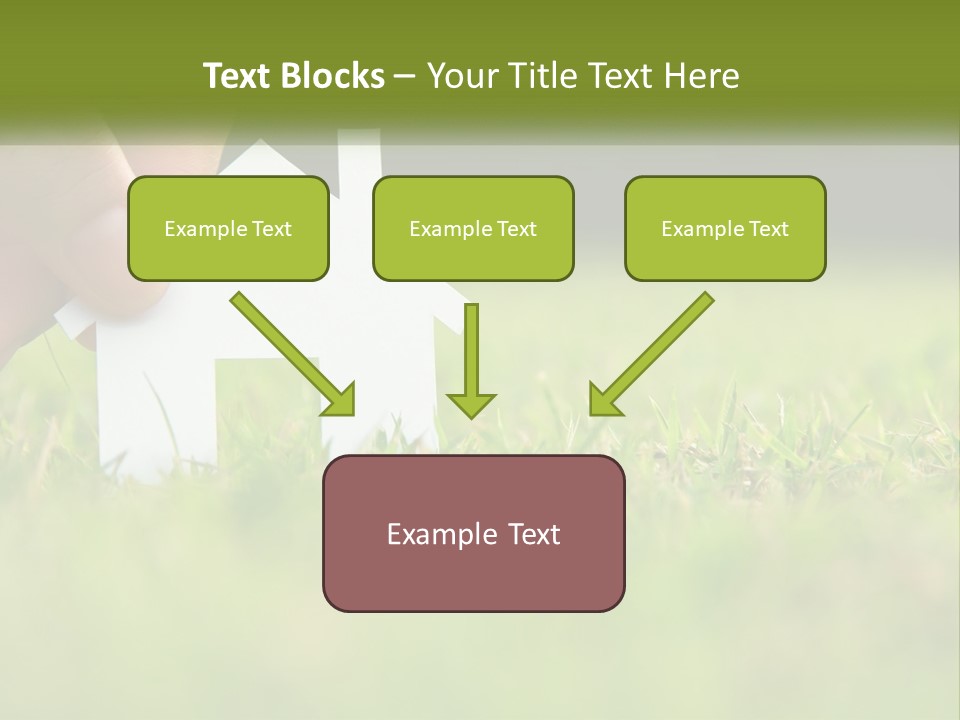 Text Blocks – Your Title Text Here

Example Text

Example Text

Example Text

Example Text